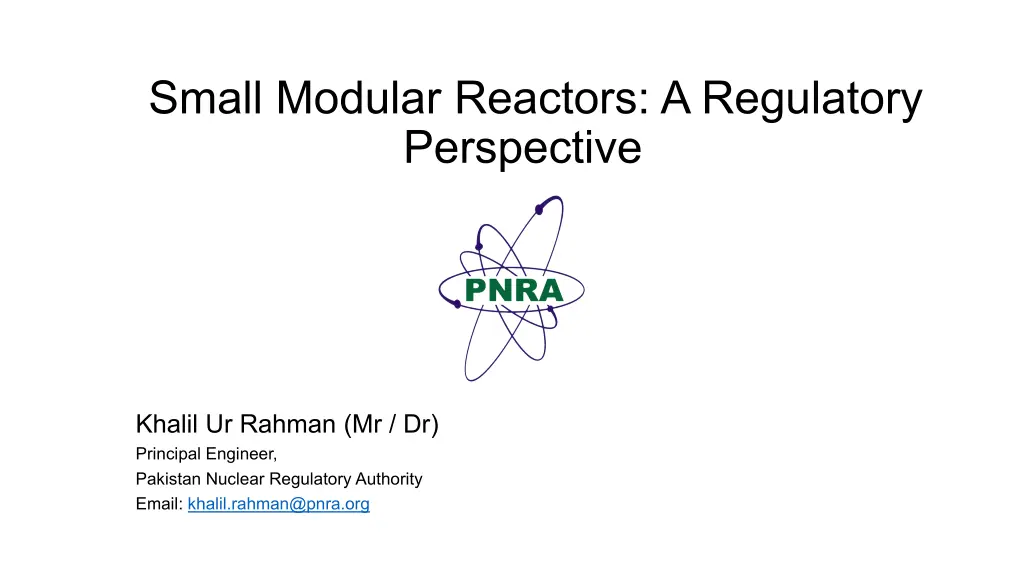 Small Modular Reactors: A Regulatory Perspective

PNRA

Khalil Ur Rahman (Mr / Dr)
Principal Engineer,
Pakistan Nuclear Regulatory Authority
Email: khalil.rahman@pnra.org